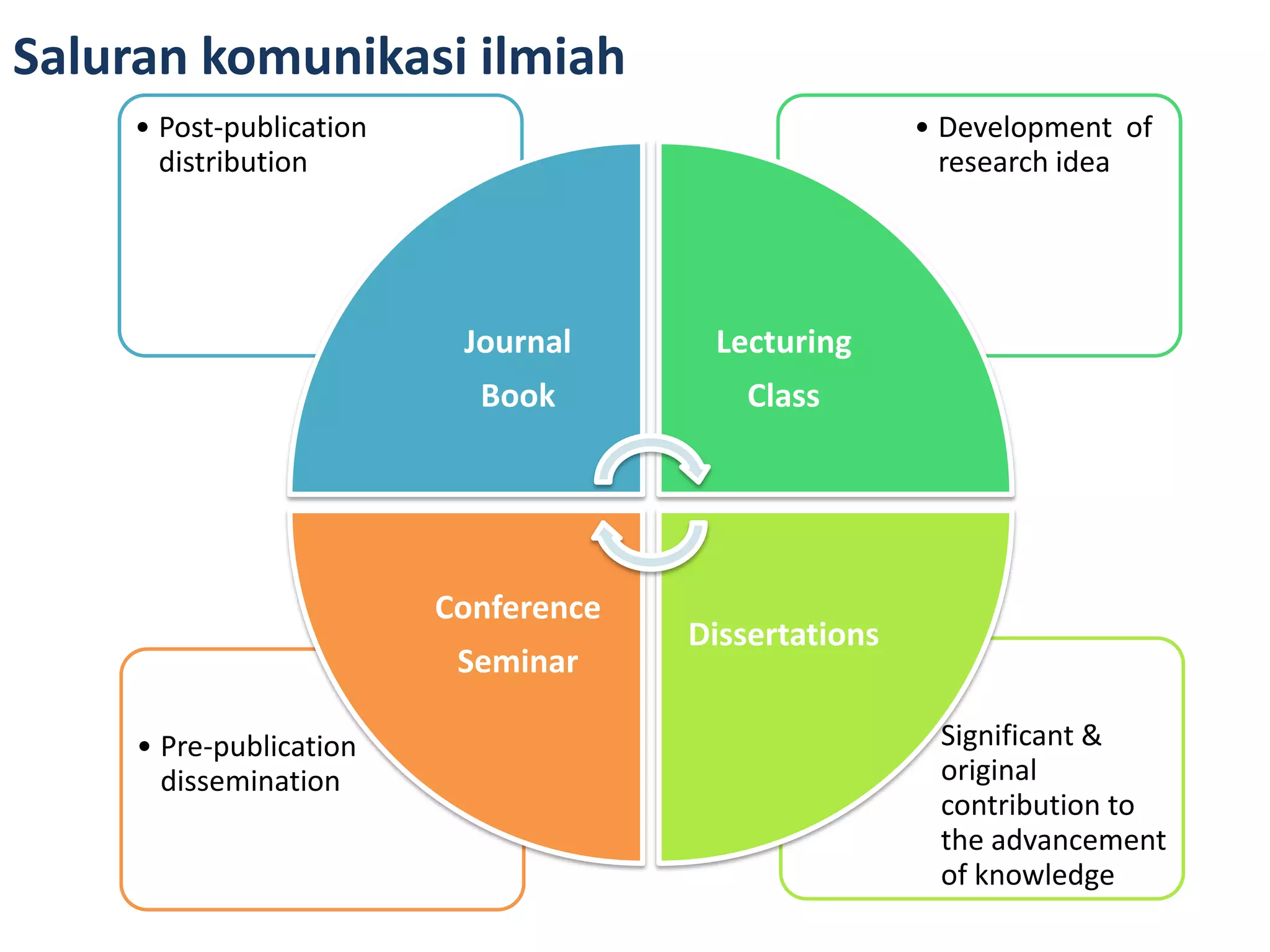 Saluran komunikasi ilmiah

• Post-publication distribution

• Development of research idea

Journal

Book

Lecturing

Class

Conference

Seminar

Dissertations

• Pre-publication dissemination

Significant & original contribution to the advancement of knowledge